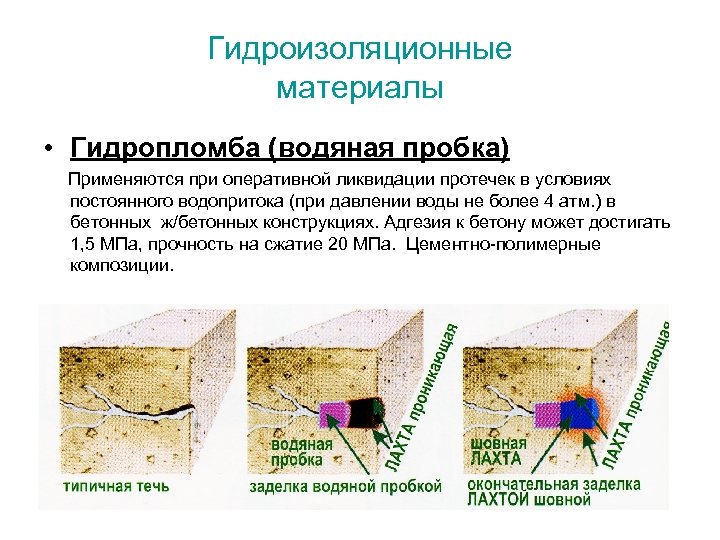 Гидроизоляционные материалы

• Гидропломба (водяная пробка)

Применяются при оперативной ликвидации протечек в условиях постоянного водопритока (при давлении воды не более 4 атм.) в бетонных ж/бетонных конструкциях. Адгезия к бетону может достигать 1,5 МПа, прочность на сжатие 20 МПа. Цементно-полимерные композиции.

типичная течь

водяная пробка

ЛАХТА проникающая

заделка водяной пробкой

шовная ЛАХТА

ЛАХТА проникающая

окончательная заделка ЛАХТОЙ шовной